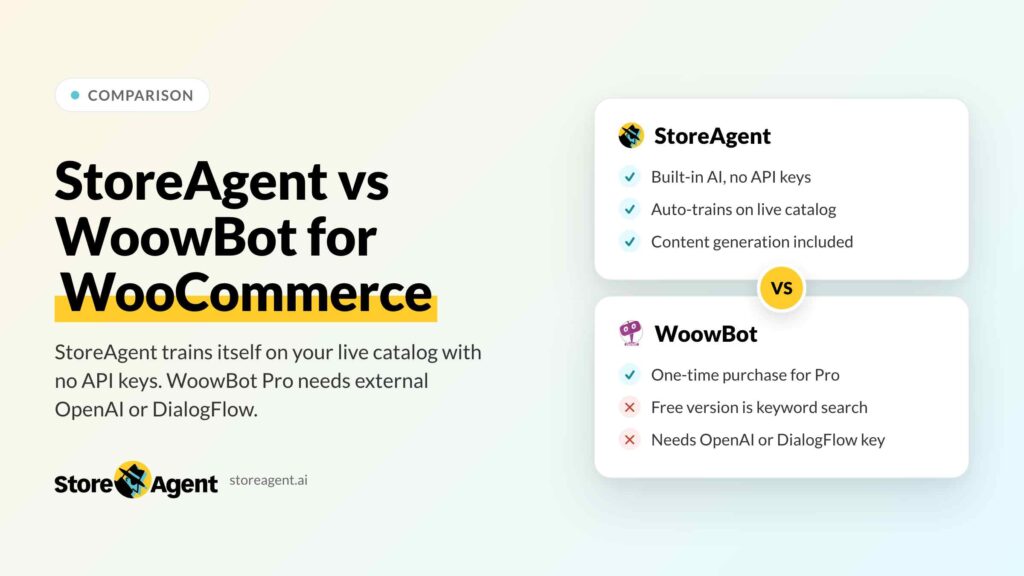 COMPARISON

StoreAgent vs WoowBot for WooCommerce

StoreAgent trains itself on your live catalog with no API keys. WoowBot Pro needs external OpenAI or DialogFlow.

Store Agent storeagent.ai

StoreAgent
Built-in AI, no API keys
Auto-trains on live catalog
Content generation included

VS

WoowBot
One-time purchase for Pro
Free version is keyword search
Needs OpenAI or DialogFlow key